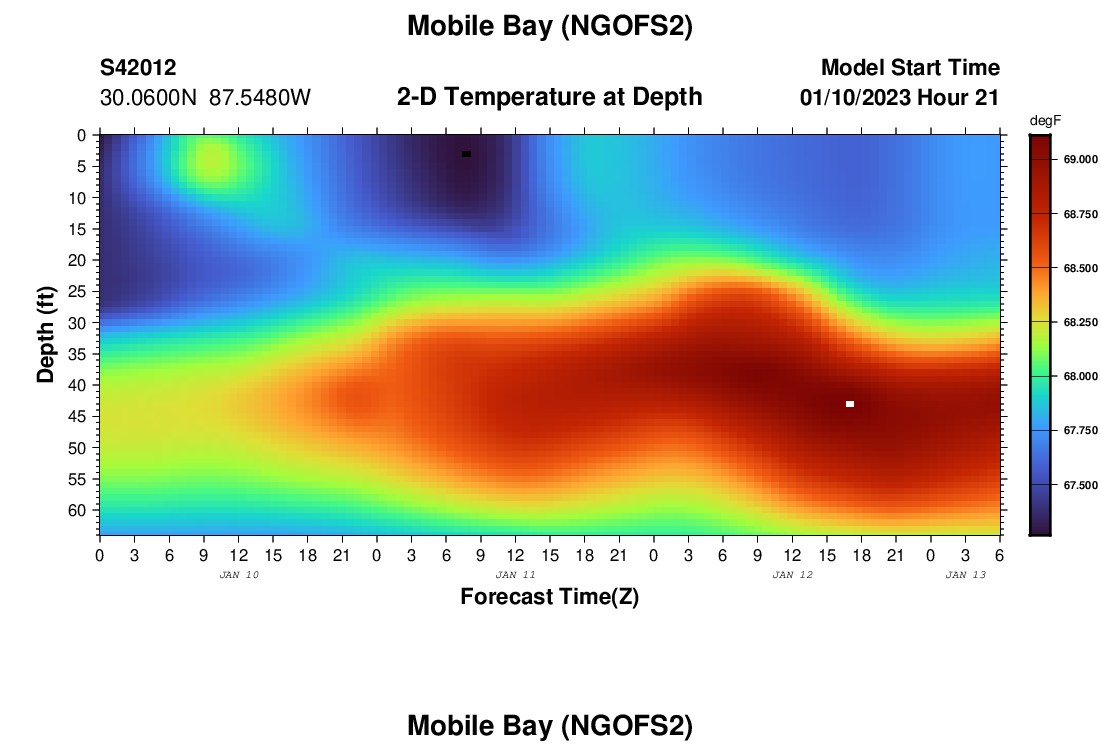 Mobile Bay (NGOFS2)

S42012
30.0600N 87.5480W

2-D Temperature at Depth

Model Start Time
01/10/2023 Hour 21

degF
69.000
68.750
68.500
68.250
68.000
67.750
67.500

Depth (ft)
0
5
10
15
20
25
30
35
40
45
50
55
60

0 3 6 9 12 15 18 21 0 3 6 9 12 15 18 21 0 3 6 9 12 15 18 21 0 3 6
JAN 10
JAN 11
JAN 12
JAN 13

Forecast Time(Z)

Mobile Bay (NGOFS2)